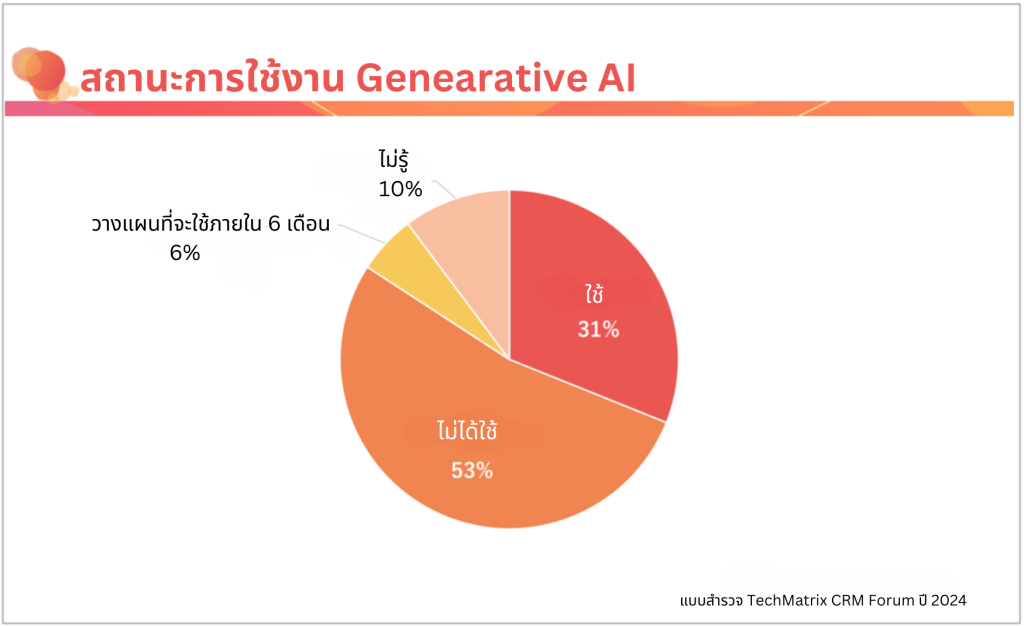 สถานะการใช้งาน Genearative AI

ไม่รู้
10%

วางแผนที่จะใช้ภายใน 6 เดือน
6%

ใช้
31%

ไม่ได้ใช้
53%

แบบสำรวจ TechMatrix CRM Forum ปี 2024